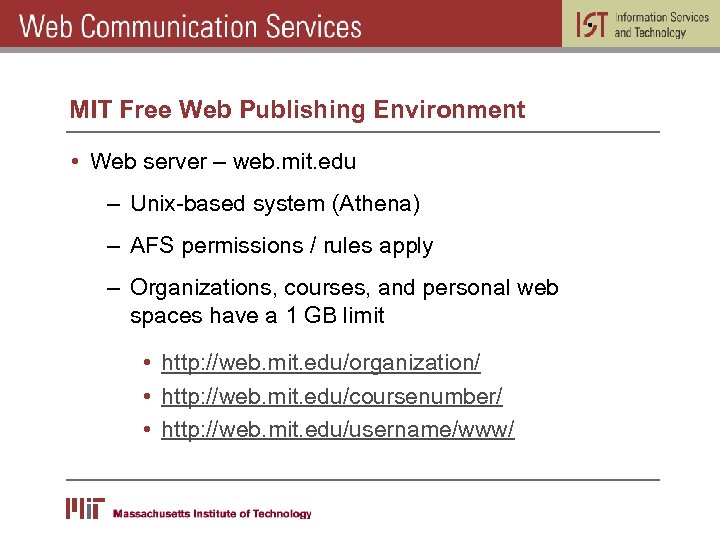 Web Communication Services

IST Information Services and Technology

MIT Free Web Publishing Environment

• Web server – web.mit.edu
  – Unix-based system (Athena)
  – AFS permissions / rules apply
  – Organizations, courses, and personal web spaces have a 1 GB limit
    • http://web.mit.edu/organization/
    • http://web.mit.edu/coursenumber/
    • http://web.mit.edu/username/www/

MIT Massachusetts Institute of Technology